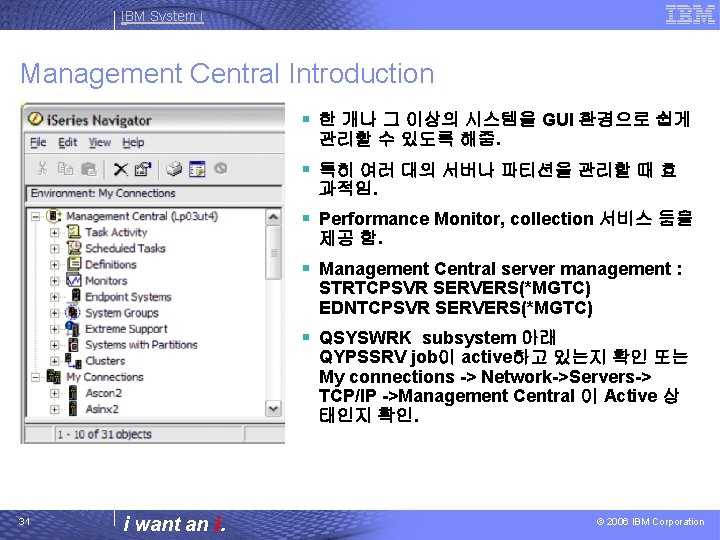 IBM System i

IBM

Management Central Introduction

iSeries Navigator

File Edit View Help

Environment: My Connections

Management Central (Lp03ut4)
Task Activity
Scheduled Tasks
Definitions
Monitors
Endpoint Systems
System Groups
Extreme Support
Systems with Partitions
Clusters
My Connections
Ascon2
Asinx2

1 - 10 of 31 objects

▪ 한 개나 그 이상의 시스템을 GUI 환경으로 쉽게 관리할 수 있도록 해줌.

▪ 특히 여러 대의 서버나 파티션을 관리할 때 효과적임.

▪ Performance Monitor, collection 서비스 등을 제공 함.

▪ Management Central server management : STRTCPSVR SERVERS(*MGTC) EDNTCPSVR SERVERS(*MGTC)

▪ QSYSWRK subsystem 아래 QYPSSRV job이 active하고 있는지 확인 또는 My connections -> Network->Servers-> TCP/IP ->Management Central 이 Active 상태인지 확인.

31

i want an i.

© 2006 IBM Corporation